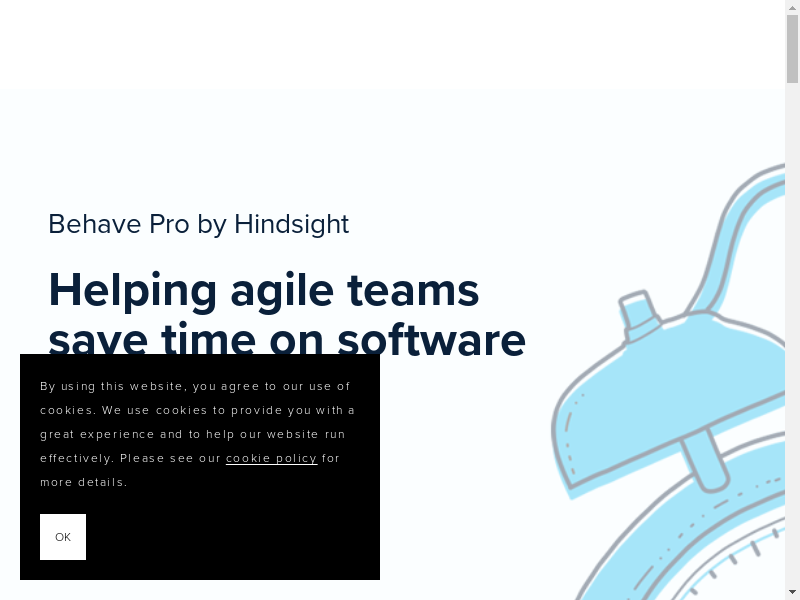 Behave Pro by Hindsight

Helping agile teams save time on software

By using this website, you agree to our use of cookies. We use cookies to provide you with a great experience and to help our website run effectively. Please see our cookie policy for more details.

OK